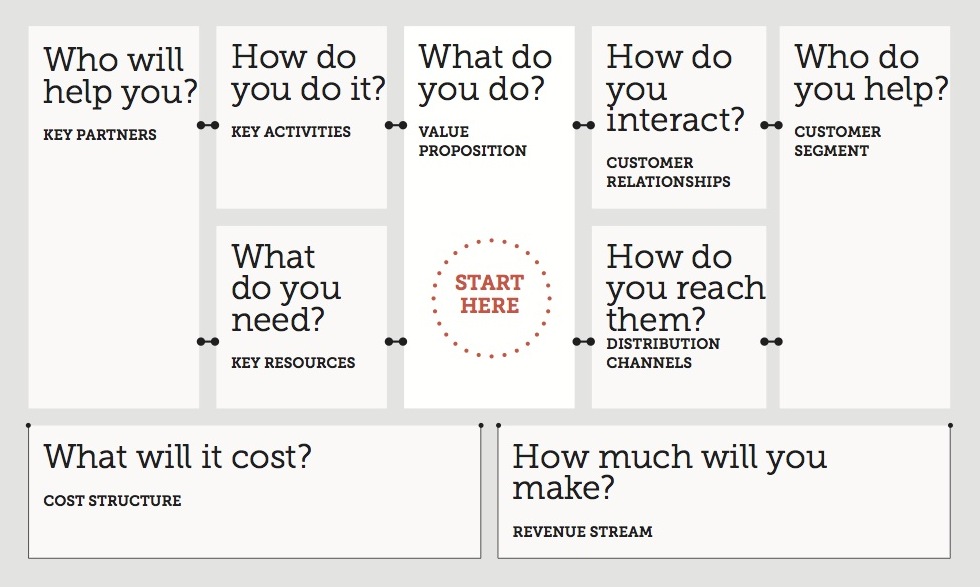 Who will help you?
KEY PARTNERS

How do you do it?
KEY ACTIVITIES

What do you need?
KEY RESOURCES

What do you do?
VALUE PROPOSITION

START HERE

How do you interact?
CUSTOMER RELATIONSHIPS

How do you reach them?
DISTRIBUTION CHANNELS

Who do you help?
CUSTOMER SEGMENT

What will it cost?
COST STRUCTURE

How much will you make?
REVENUE STREAM